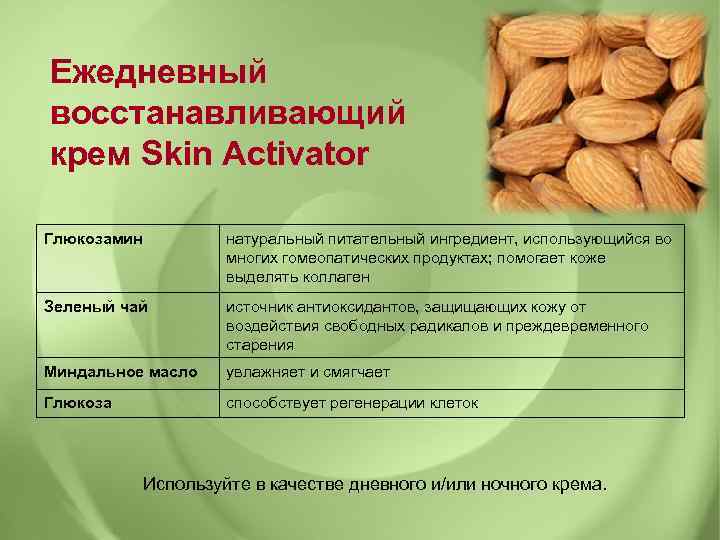 Ежедневный восстанавливающий крем Skin Activator

| Глюкозамин | натуральный питательный ингредиент, использующийся во многих гомеопатических продуктах; помогает коже выделять коллаген |
|---|---|
| Зеленый чай | источник антиоксидантов, защищающих кожу от воздействия свободных радикалов и преждевременного старения |
| Миндальное масло | увлажняет и смягчает |
| Глюкоза | способствует регенерации клеток |

Используйте в качестве дневного и/или ночного крема.